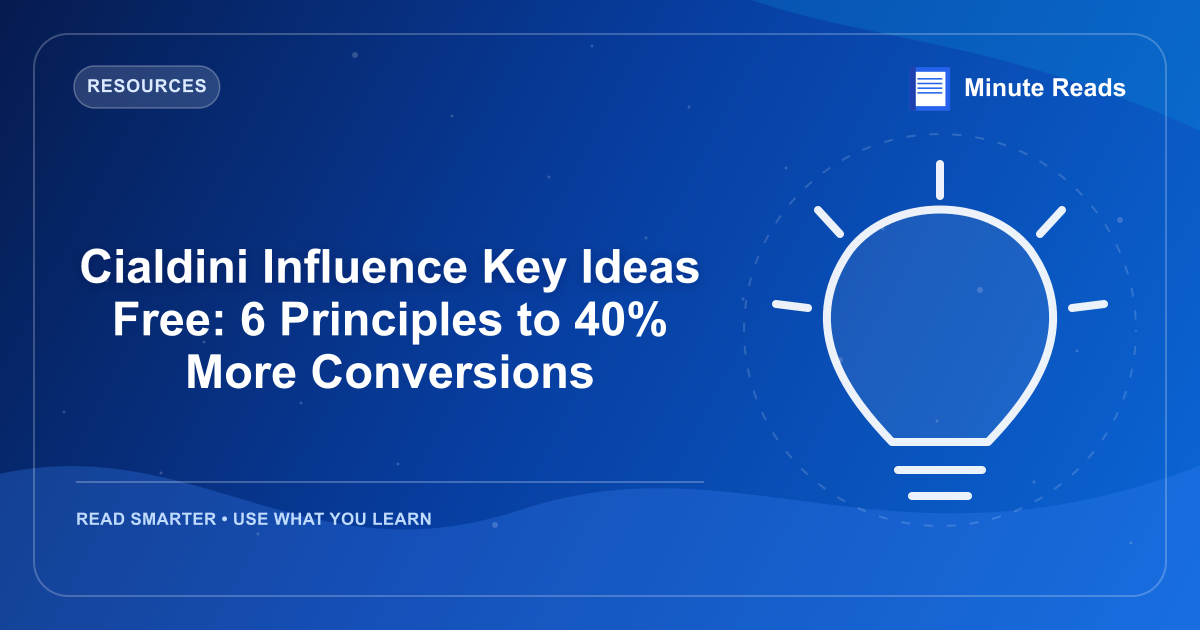 RESOURCES

Minute Reads

Cialdini Influence Key Ideas Free: 6 Principles to 40% More Conversions

READ SMARTER • USE WHAT YOU LEARN